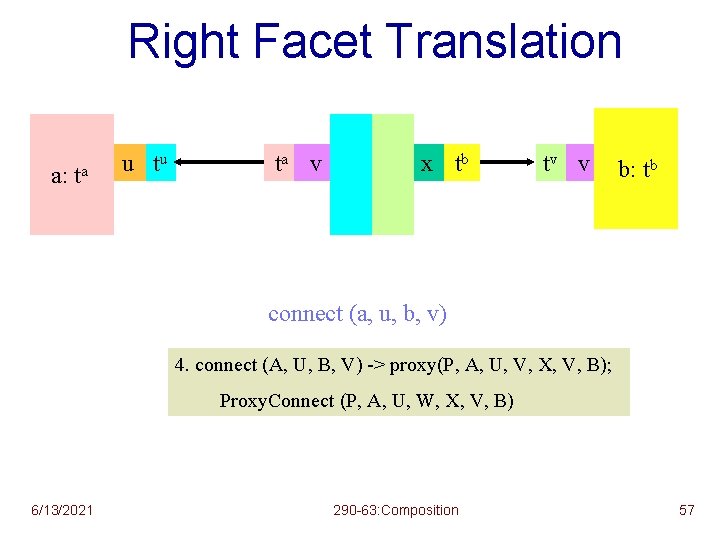 Right Facet Translation

a: $t^a$

u $t^u$

$t^a$ v

x $t^b$

$t^v$ v

b: $t^b$

connect (a, u, b, v)

4. connect (A, U, B, V) -> proxy(P, A, U, V, X, V, B);

ProxyConnect (P, A, U, W, X, V, B)

6/13/2021

290-63:Composition

57